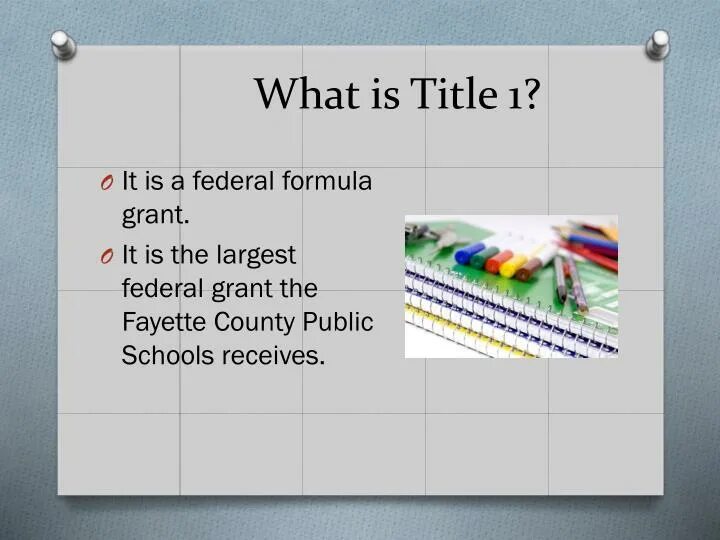 What is Title 1?

O It is a federal formula grant.

O It is the largest federal grant the Fayette County Public Schools receives.